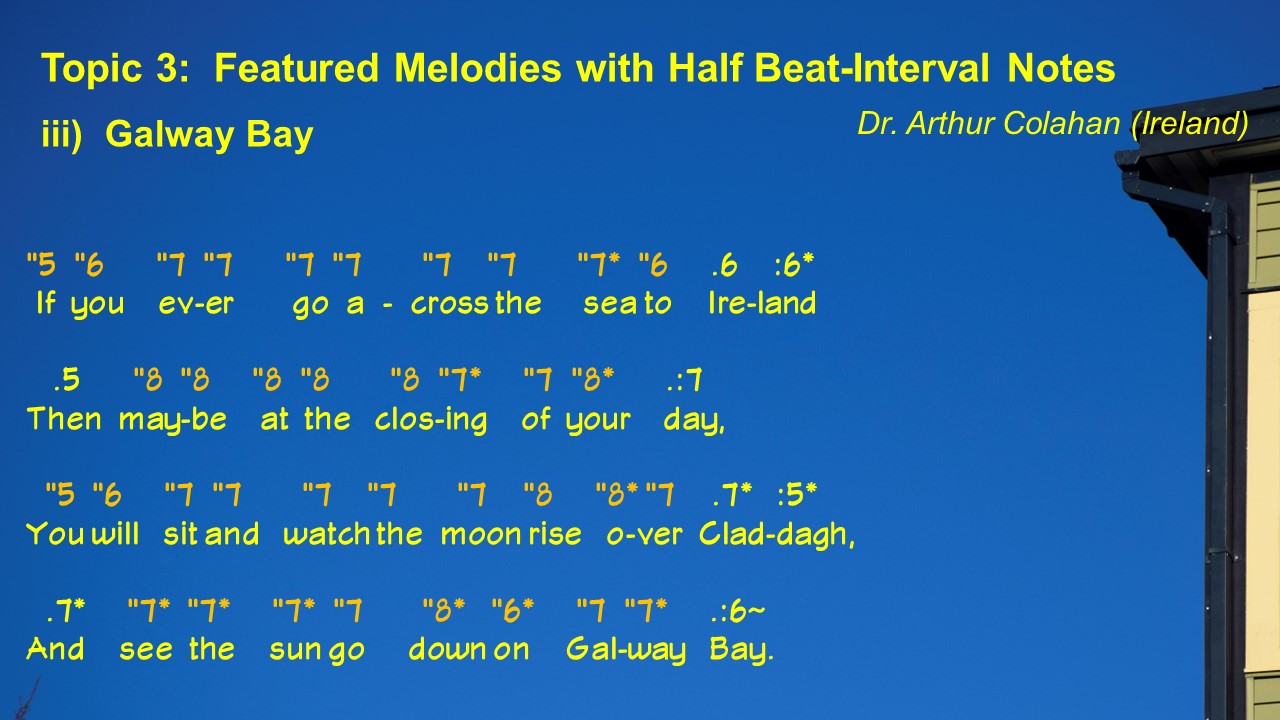 Topic 3: Featured Melodies with Half Beat-Interval Notes

iii) Galway Bay

Dr. Arthur Colahan (Ireland)

"5 "6 "7 "7 "7 "7 "7 "7 "7* "6 .6 :6*
If you ev-er go a - cross the sea to Ire-land

.5 "8 "8 "8 "8 "8 "7* "7 "8* .:7
Then may-be at the clos-ing of your day,

"5 "6 "7 "7 "7 "7 "7 "8 "8* "7 .7* :5*
You will sit and watch the moon rise o-ver Clad-dagh,

.7* "7* "7* "7* "7 "8* "6* "7 "7* .:6~
And see the sun go down on Gal-way Bay.